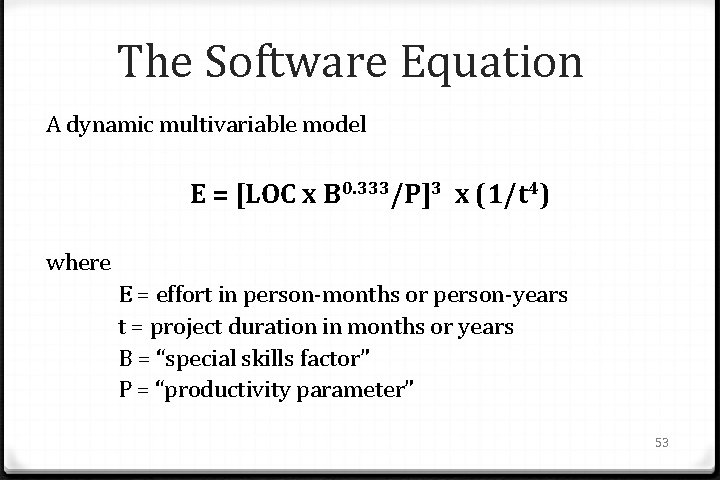 The Software Equation

A dynamic multivariable model

$E = [LOC \times B^{0.333}/P]^3 \times (1/t^4)$

where

E = effort in person-months or person-years
t = project duration in months or years
B = “special skills factor”
P = “productivity parameter”

53